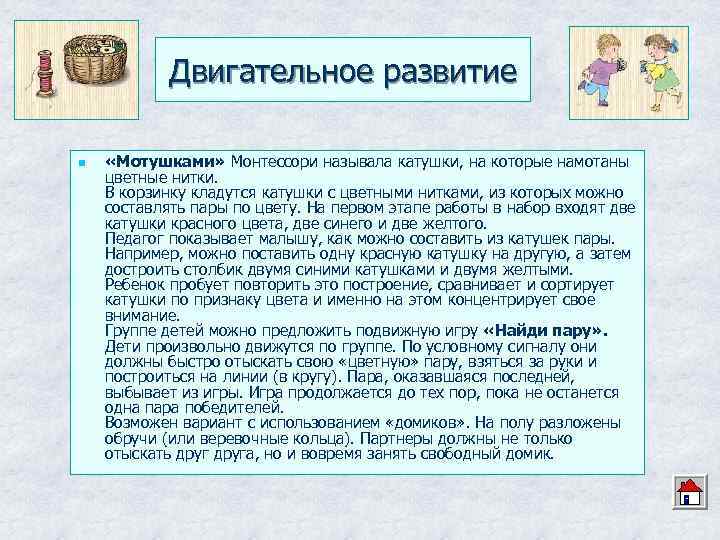 Двигательное развитие

«Мотушками» Монтессори называла катушки, на которые намотаны цветные нитки.
В корзинку кладутся катушки с цветными нитками, из которых можно составлять пары по цвету. На первом этапе работы в набор входят две катушки красного цвета, две синего и две желтого.
Педагог показывает малышу, как можно составить из катушек пары. Например, можно поставить одну красную катушку на другую, а затем достроить столбик двумя синими катушками и двумя желтыми.
Ребенок пробует повторить это построение, сравнивает и сортирует катушки по признаку цвета и именно на этом концентрирует свое внимание.
Группе детей можно предложить подвижную игру «Найди пару».
Дети произвольно движутся по группе. По условному сигналу они должны быстро отыскать свою «цветную» пару, взяться за руки и построиться на линии (в кругу). Пара, оказавшаяся последней, выбывает из игры. Игра продолжается до тех пор, пока не останется одна пара победителей.
Возможен вариант с использованием «домиков». На полу разложены обручи (или веревочные кольца). Партнеры должны не только отыскать друг друга, но и вовремя занять свободный домик.